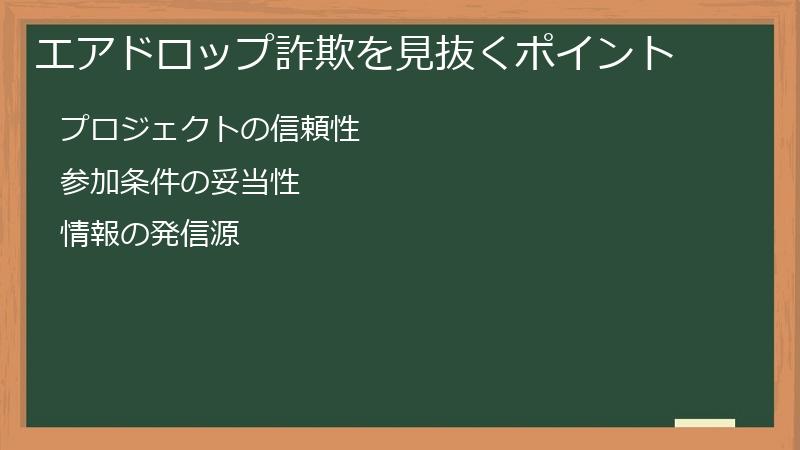 エアドロップ詐欺を見抜くポイント

プロジェクトの信頼性

参加条件の妥当性

情報の発信源